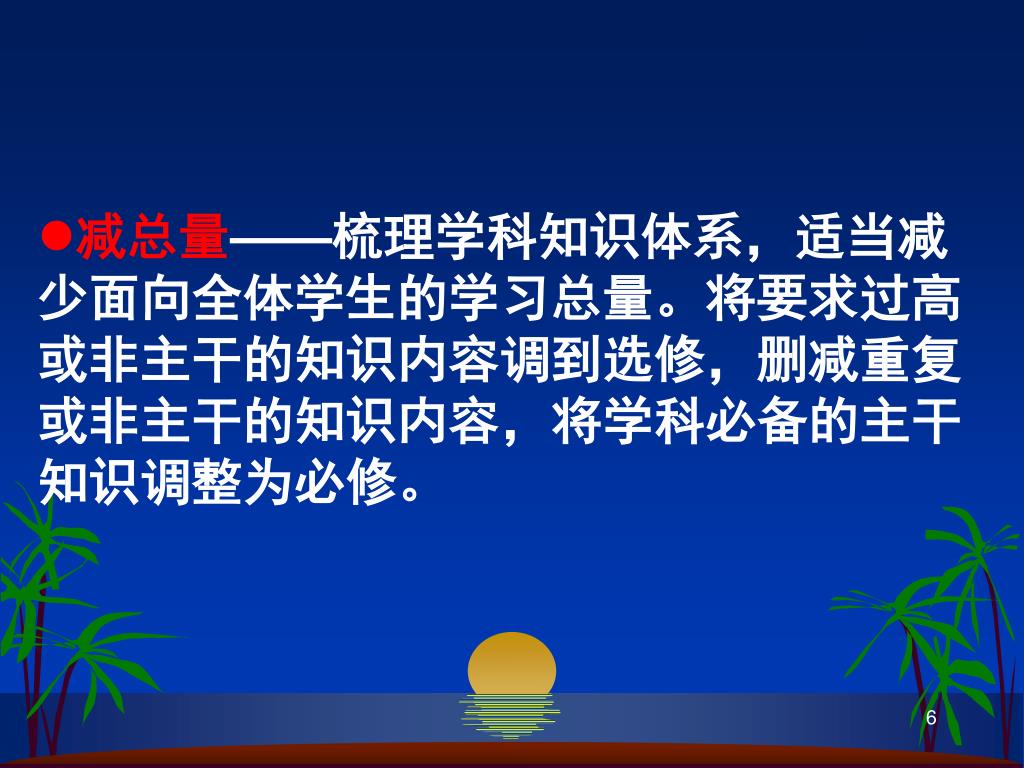 ●减总量——梳理学科知识体系，适当减少面向全体学生的学习总量。将要求过高或非主干的知识内容调到选修，删减重复或非主干的知识内容，将学科必备的主干知识调整为必修。

6